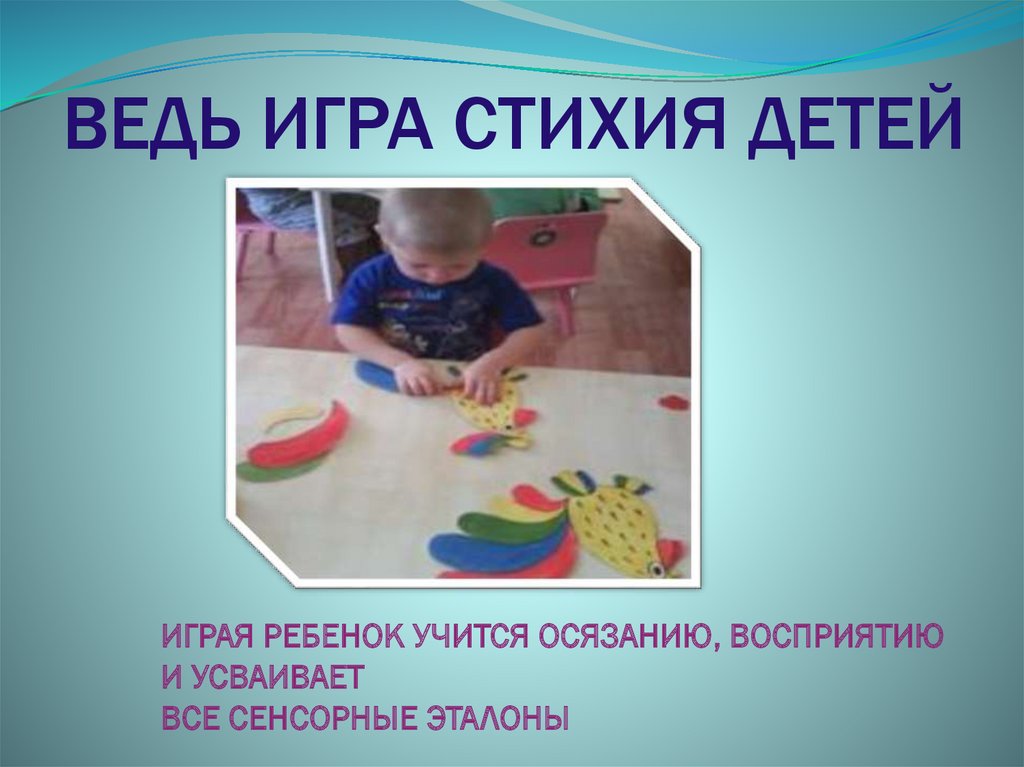 ВЕДЬ ИГРА СТИХИЯ ДЕТЕЙ

ИГРАЯ РЕБЕНОК УЧИТСЯ ОСЯЗАНИЮ, ВОСПРИЯТИЮ И УСВАИВАЕТ
ВСЕ СЕНСОРНЫЕ ЭТАЛОНЫ